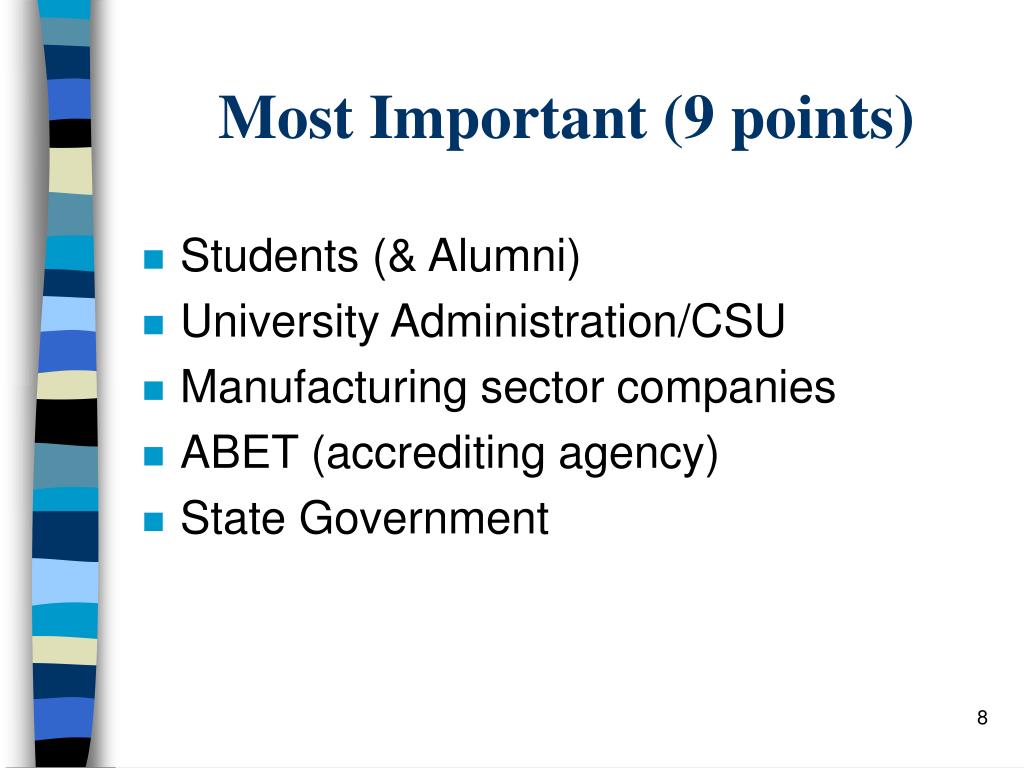 Most Important (9 points)

- Students (& Alumni)
- University Administration/CSU
- Manufacturing sector companies
- ABET (accrediting agency)
- State Government

8